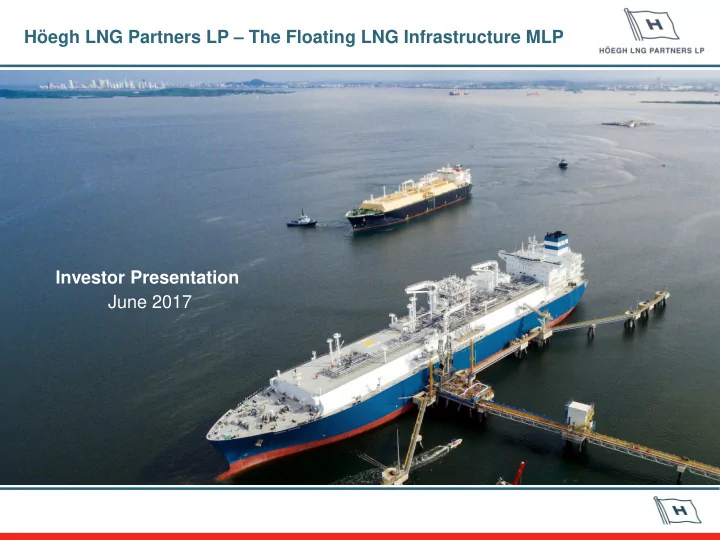 Höegh LNG Partners LP – The Floating LNG Infrastructure MLP

H
HÖEGH LNG PARTNERS LP

Investor Presentation
June 2017

H